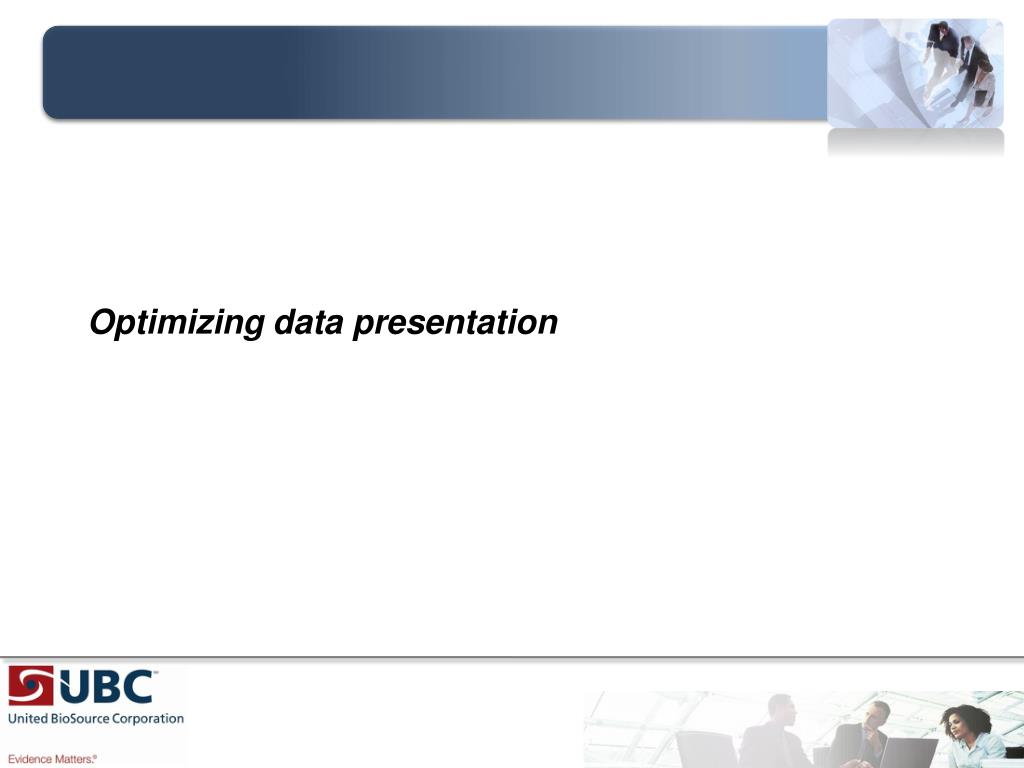 Optimizing data presentation

UBC™
United BioSource Corporation
Evidence Matters.®